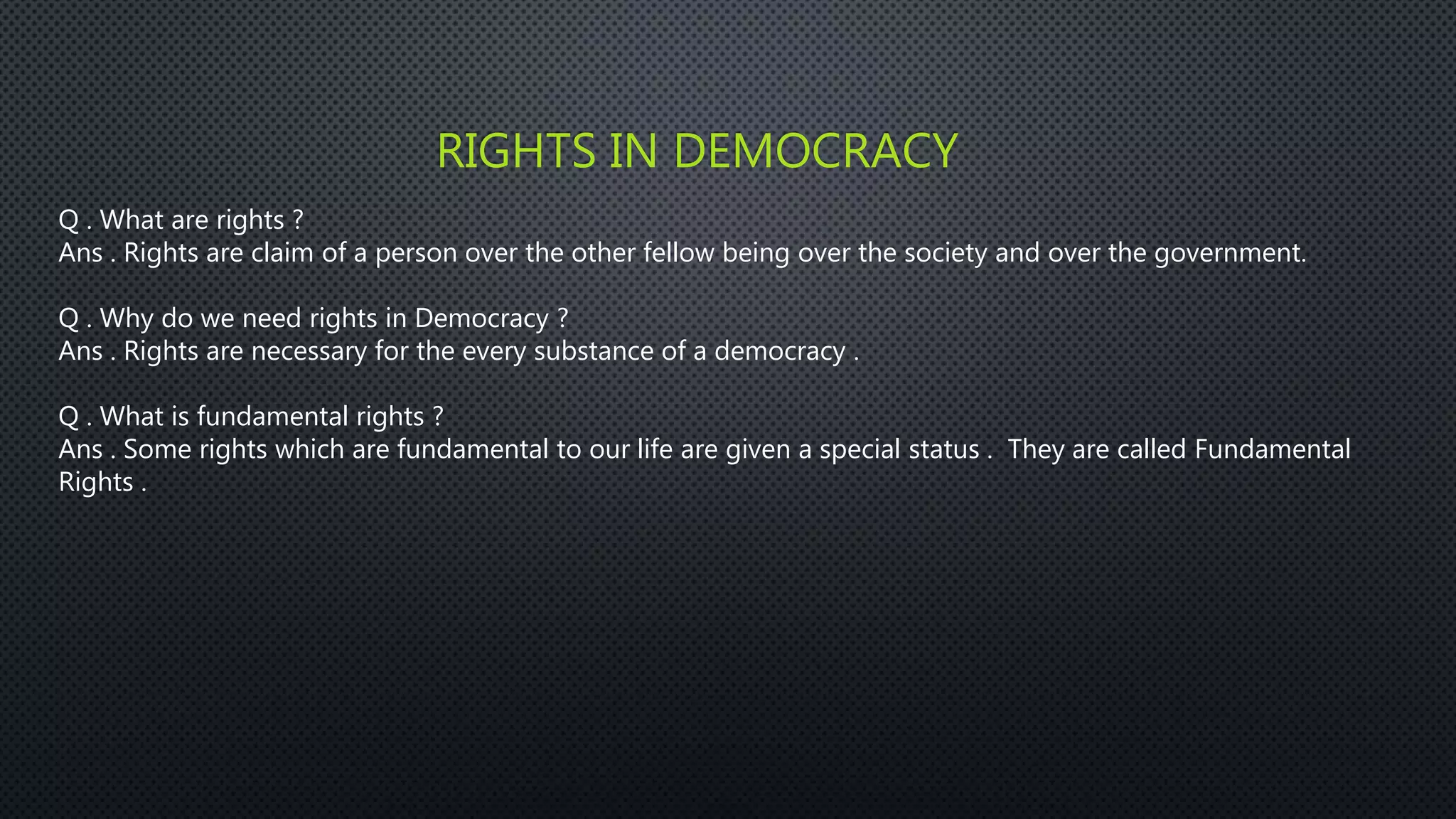 RIGHTS IN DEMOCRACY

Q . What are rights ?
Ans . Rights are claim of a person over the other fellow being over the society and over the government.

Q . Why do we need rights in Democracy ?
Ans . Rights are necessary for the every substance of a democracy .

Q . What is fundamental rights ?
Ans . Some rights which are fundamental to our life are given a special status . They are called Fundamental Rights .